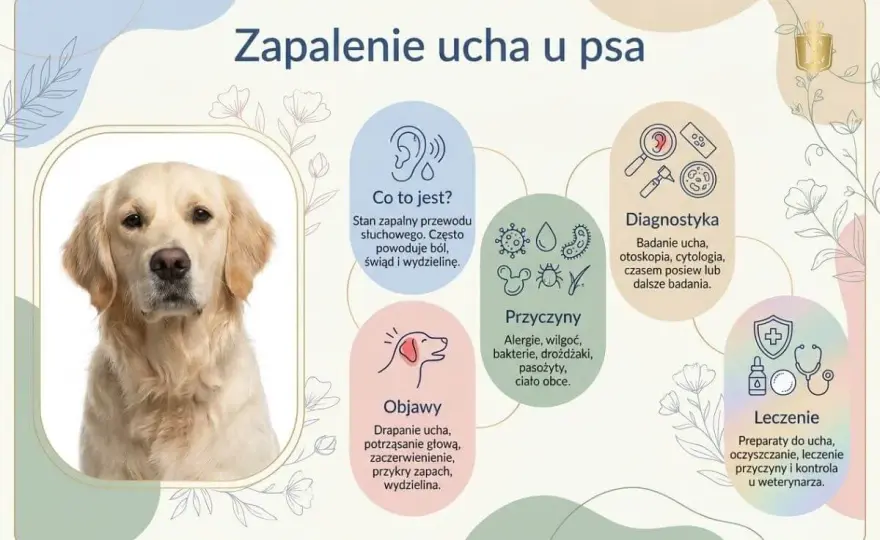 Zapalenie ucha u psa

Co to jest?
Stan zapalny przewodu słuchowego. Często powoduje ból, świąd i wydzielinę.

Objawy
Drapanie ucha, potrząsanie głową, zaczerwienienie, przykry zapach, wydzielina.

Przyczyny
Alergie, wilgoć, bakterie, drożdżaki, pasożyty, ciało obce.

Diagnostyka
Badanie ucha, otoskopia, cytologia, czasem posiew lub dalsze badania.

Leczenie
Preparaty do ucha, oczyszczanie, leczenie przyczyny i kontrola u weterynarza.